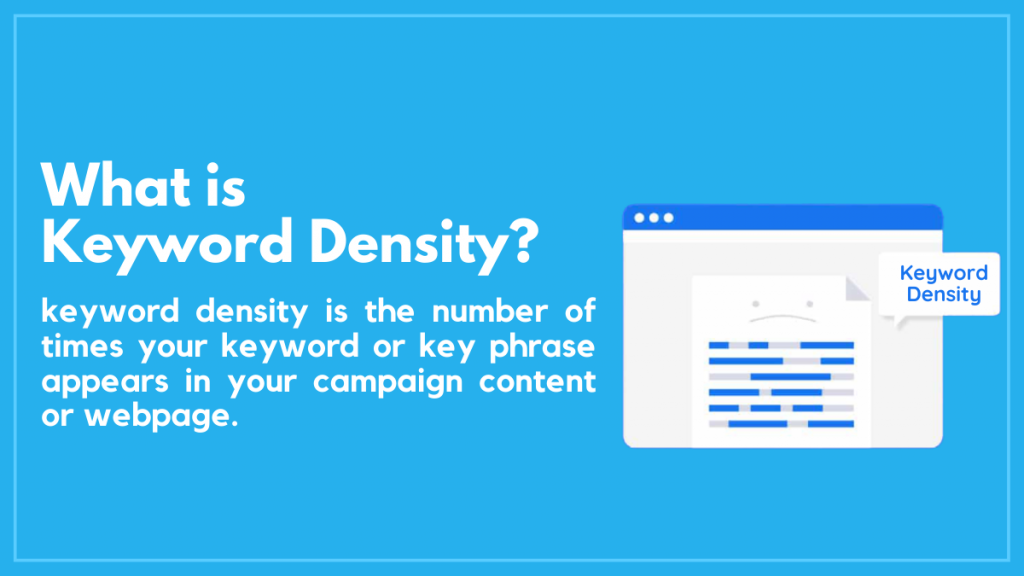 What is Keyword Density?

keyword density is the number of times your keyword or key phrase appears in your campaign content or webpage.

Keyword Density